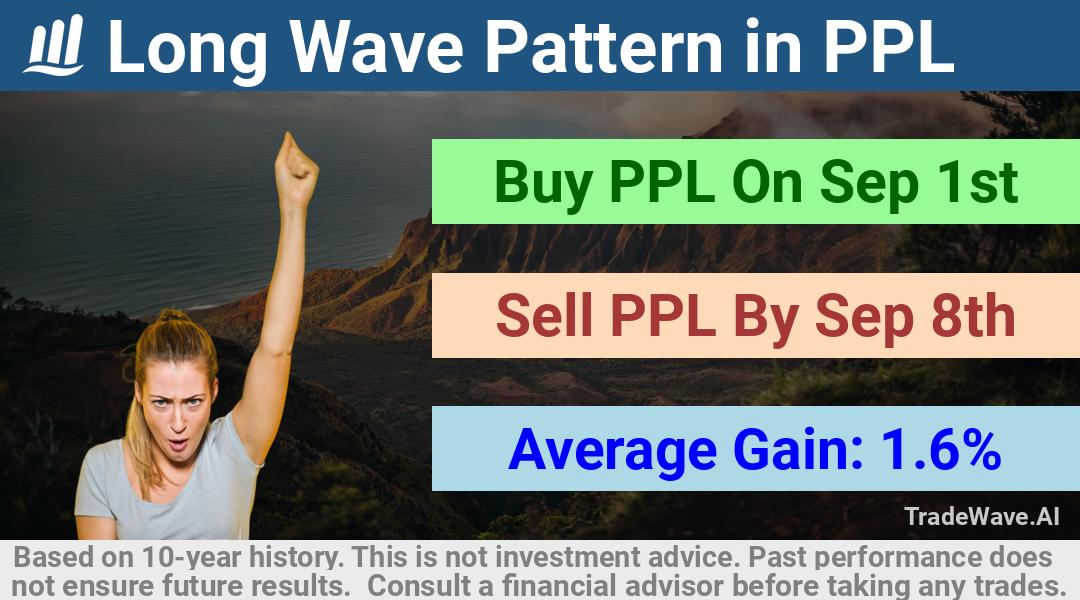 Long Wave Pattern in PPL

Buy PPL On Sep 1st

Sell PPL By Sep 8th

Average Gain: 1.6%

TradeWave.AI

Based on 10-year history. This is not investment advice. Past performance does not ensure future results. Consult a financial advisor before taking any trades.